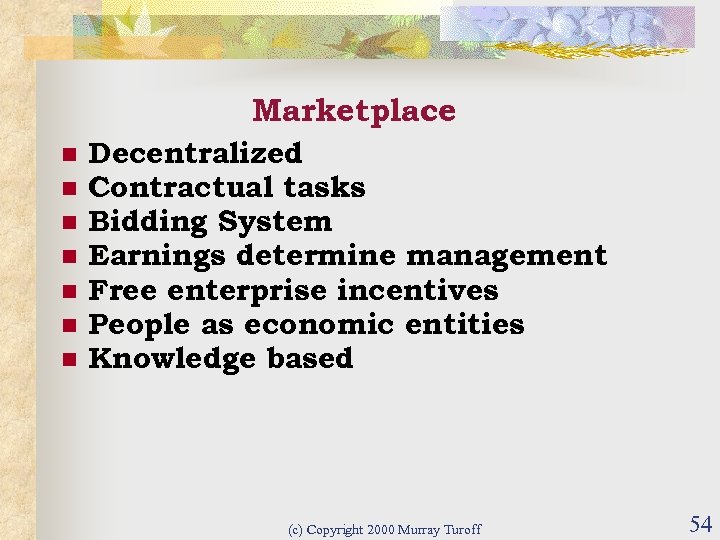 Marketplace

- Decentralized
- Contractual tasks
- Bidding System
- Earnings determine management
- Free enterprise incentives
- People as economic entities
- Knowledge based

(c) Copyright 2000 Murray Turoff

54